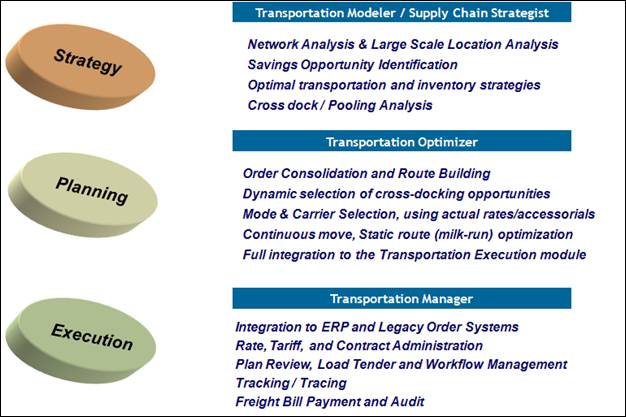 Strategy

Transportation Modeler / Supply Chain Strategist

Network Analysis & Large Scale Location Analysis
Savings Opportunity Identification
Optimal transportation and inventory strategies
Cross dock / Pooling Analysis

Planning

Transportation Optimizer

Order Consolidation and Route Building
Dynamic selection of cross-docking opportunities
Mode & Carrier Selection, using actual rates/accessorials
Continuous move, Static route (milk-run) optimization
Full integration to the Transportation Execution module

Execution

Transportation Manager

Integration to ERP and Legacy Order Systems
Rate, Tariff, and Contract Administration
Plan Review, Load Tender and Workflow Management
Tracking / Tracing
Freight Bill Payment and Audit